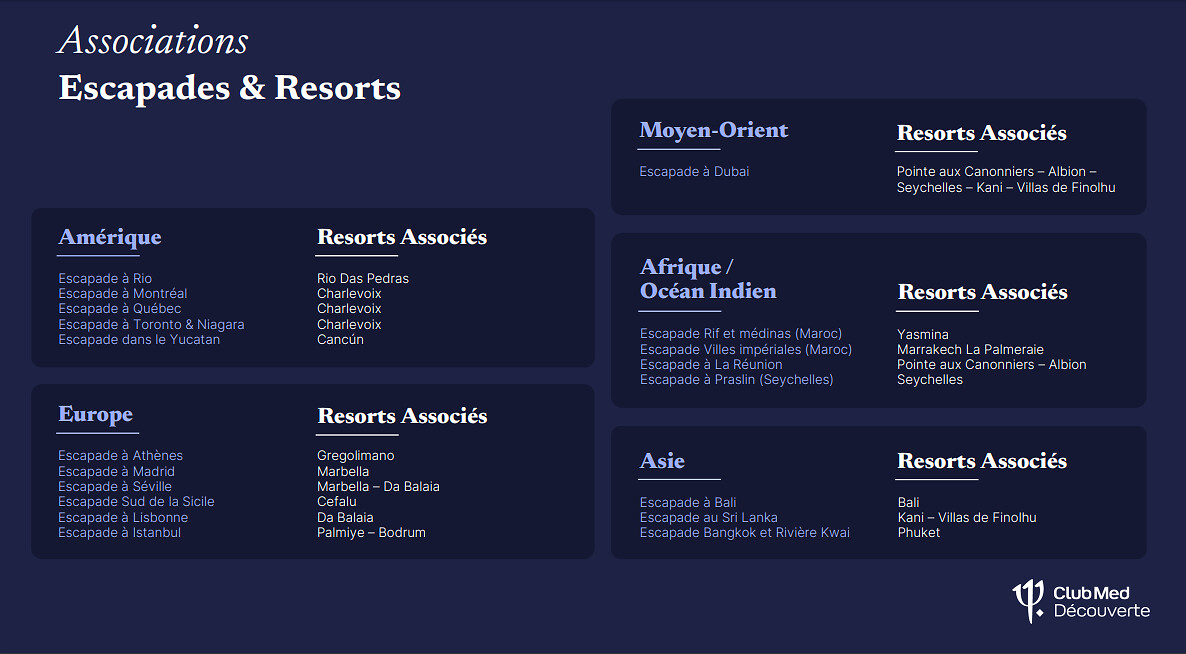 Associations
Escapades & Resorts

Amérique

Escapade à Rio
Escapade à Montréal
Escapade à Québec
Escapade à Toronto & Niagara
Escapade dans le Yucatan

Resorts Associés

Rio Das Pedras
Charlevoix
Charlevoix
Charlevoix
Cancún

Europe

Escapade à Athènes
Escapade à Madrid
Escapade à Séville
Escapade Sud de la Sicile
Escapade à Lisbonne
Escapade à Istanbul

Resorts Associés

Gregolimano
Marbella
Marbella – Da Balaia
Cefalu
Da Balaia
Palmiye – Bodrum

Moyen-Orient

Escapade à Dubai

Resorts Associés

Pointe aux Canonniers – Albion – Seychelles – Kani – Villas de Finolhu

Afrique / Océan Indien

Escapade Rif et médinas (Maroc)
Escapade Villes impériales (Maroc)
Escapade à La Réunion
Escapade à Praslin (Seychelles)

Resorts Associés

Yasmina
Marrakech La Palmeraie
Pointe aux Canonniers – Albion
Seychelles

Asie

Escapade à Bali
Escapade au Sri Lanka
Escapade Bangkok et Rivière Kwai

Resorts Associés

Bali
Kani – Villas de Finolhu
Phuket

Club Med
Découverte